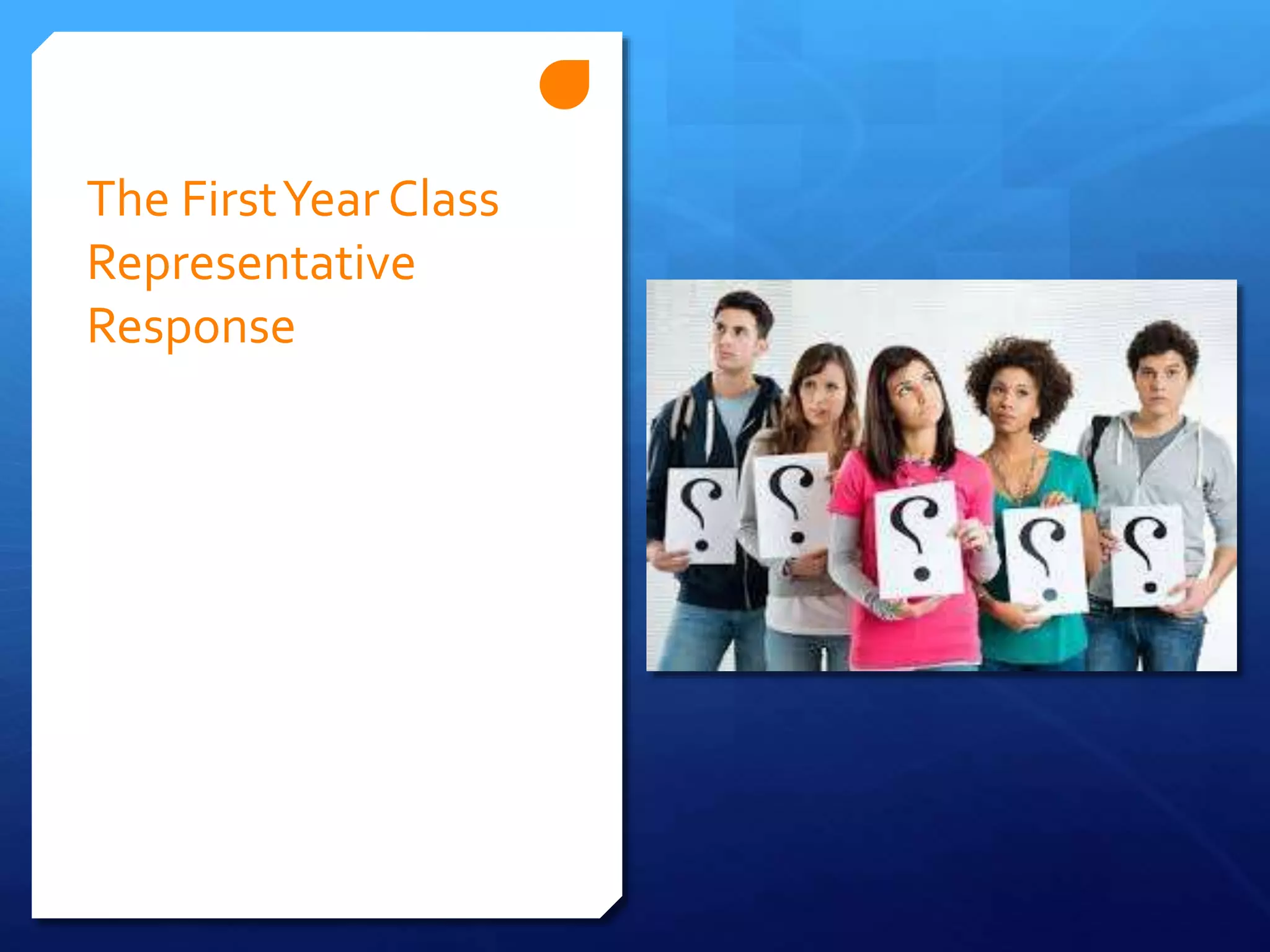 The First Year Class Representative Response

?
?
?
?
?